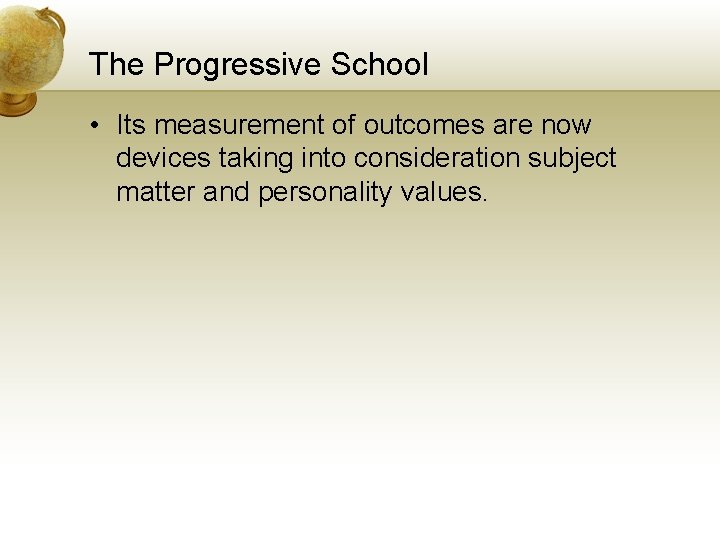 The Progressive School

• Its measurement of outcomes are now devices taking into consideration subject matter and personality values.